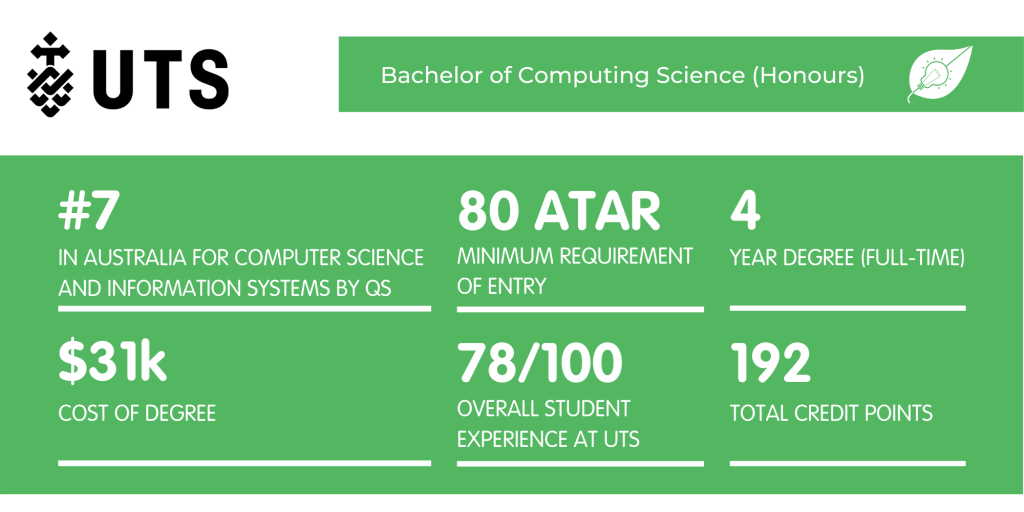 UTS

Bachelor of Computing Science (Honours)

#7
IN AUSTRALIA FOR COMPUTER SCIENCE AND INFORMATION SYSTEMS BY QS

80 ATAR
MINIMUM REQUIREMENT OF ENTRY

4
YEAR DEGREE (FULL-TIME)

$31k
COST OF DEGREE

78/100
OVERALL STUDENT EXPERIENCE AT UTS

192
TOTAL CREDIT POINTS